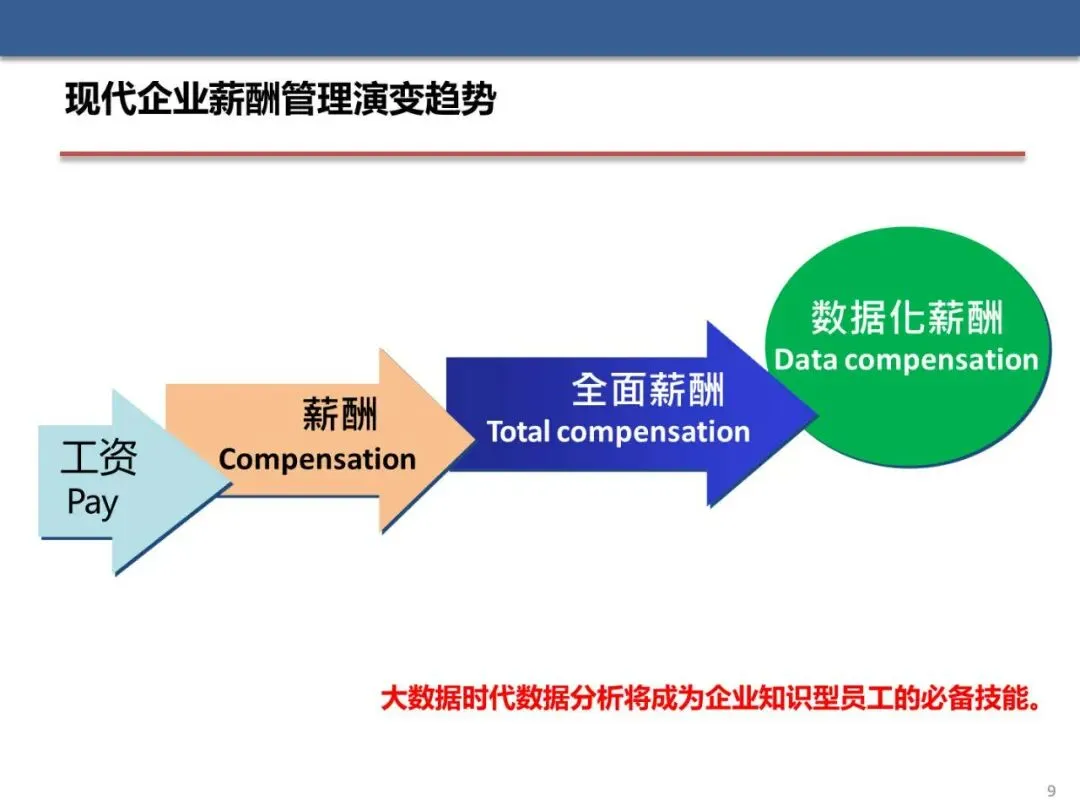 现代企业薪酬管理演变趋势

工资
Pay

薪酬
Compensation

全面薪酬
Total compensation

数据化薪酬
Data compensation

大数据时代数据分析将成为企业知识型员工的必备技能。

9